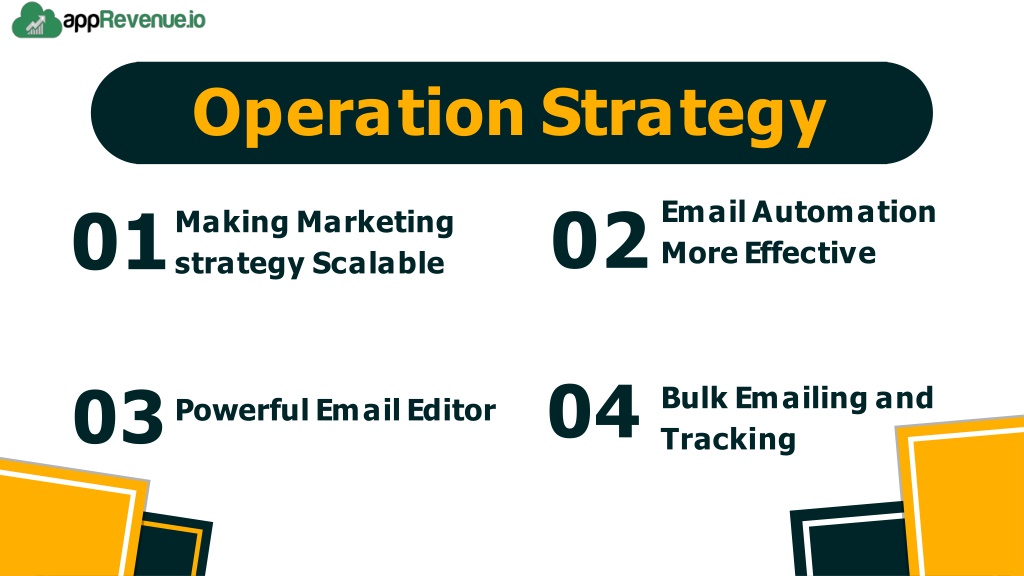 appRevenue.io

Operation Strategy

01 Making Marketing strategy Scalable

02 Email Automation More Effective

03 Powerful Email Editor

04 Bulk Emailing and Tracking